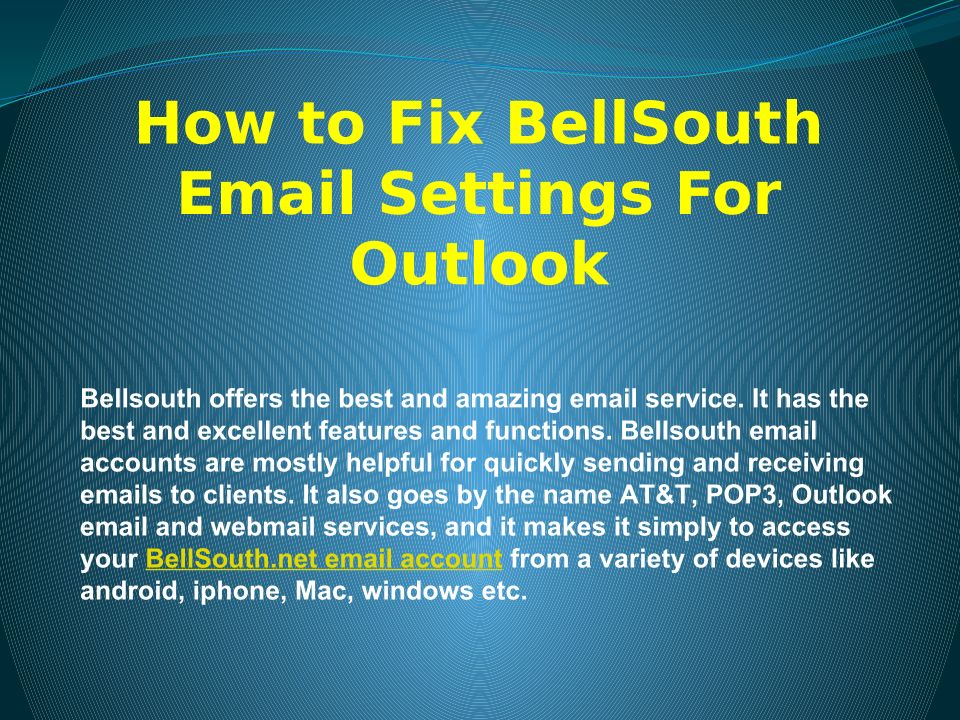 How to Fix BellSouth Email Settings For Outlook

Bellsouth offers the best and amazing email service. It has the best and excellent features and functions. Bellsouth email accounts are mostly helpful for quickly sending and receiving emails to clients. It also goes by the name AT&T, POP3, Outlook email and webmail services, and it makes it simply to access your BellSouth.net email account from a variety of devices like android, iphone, Mac, windows etc.